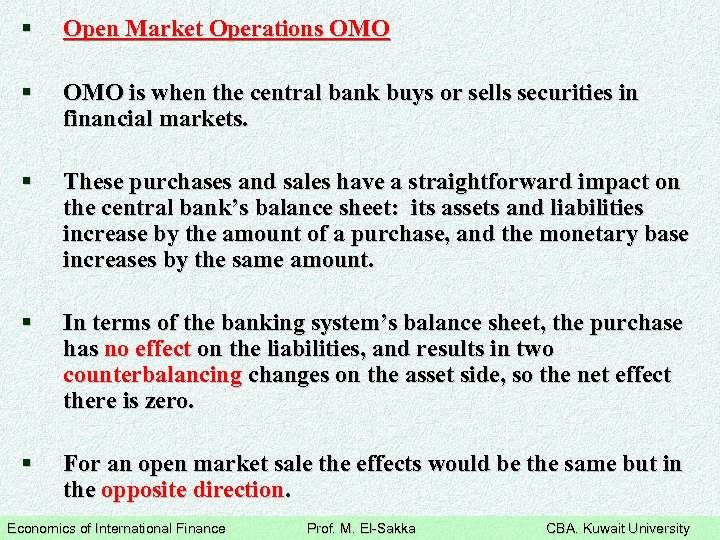 ▪ Open Market Operations OMO

▪ OMO is when the central bank buys or sells securities in financial markets.

▪ These purchases and sales have a straightforward impact on the central bank's balance sheet: its assets and liabilities increase by the amount of a purchase, and the monetary base increases by the same amount.

▪ In terms of the banking system's balance sheet, the purchase has no effect on the liabilities, and results in two counterbalancing changes on the asset side, so the net effect there is zero.

▪ For an open market sale the effects would be the same but in the opposite direction.

Economics of International Finance Prof. M. El-Sakka CBA. Kuwait University